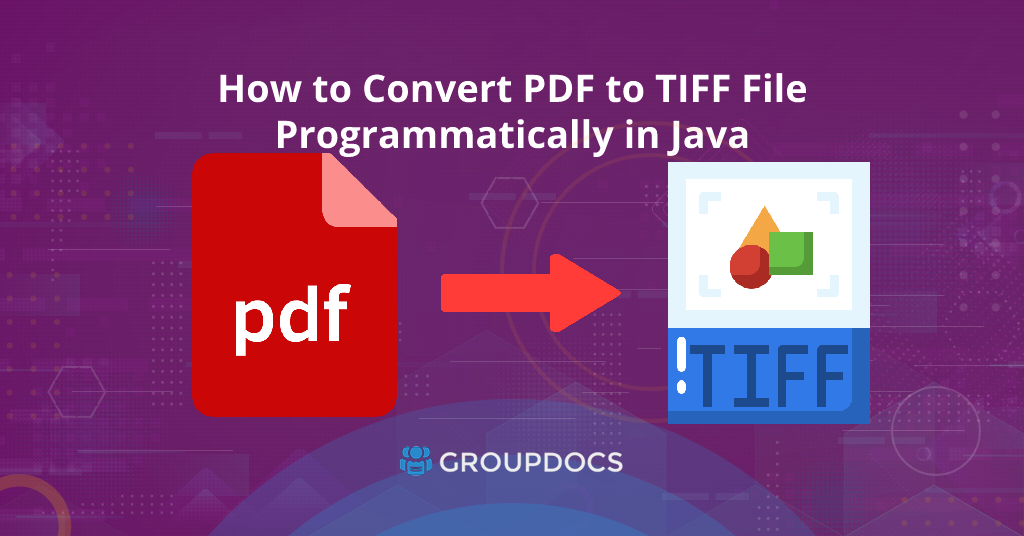 How to Convert PDF to TIFF File Programmatically in Java

pdf

TIFF

GROUPDOCS